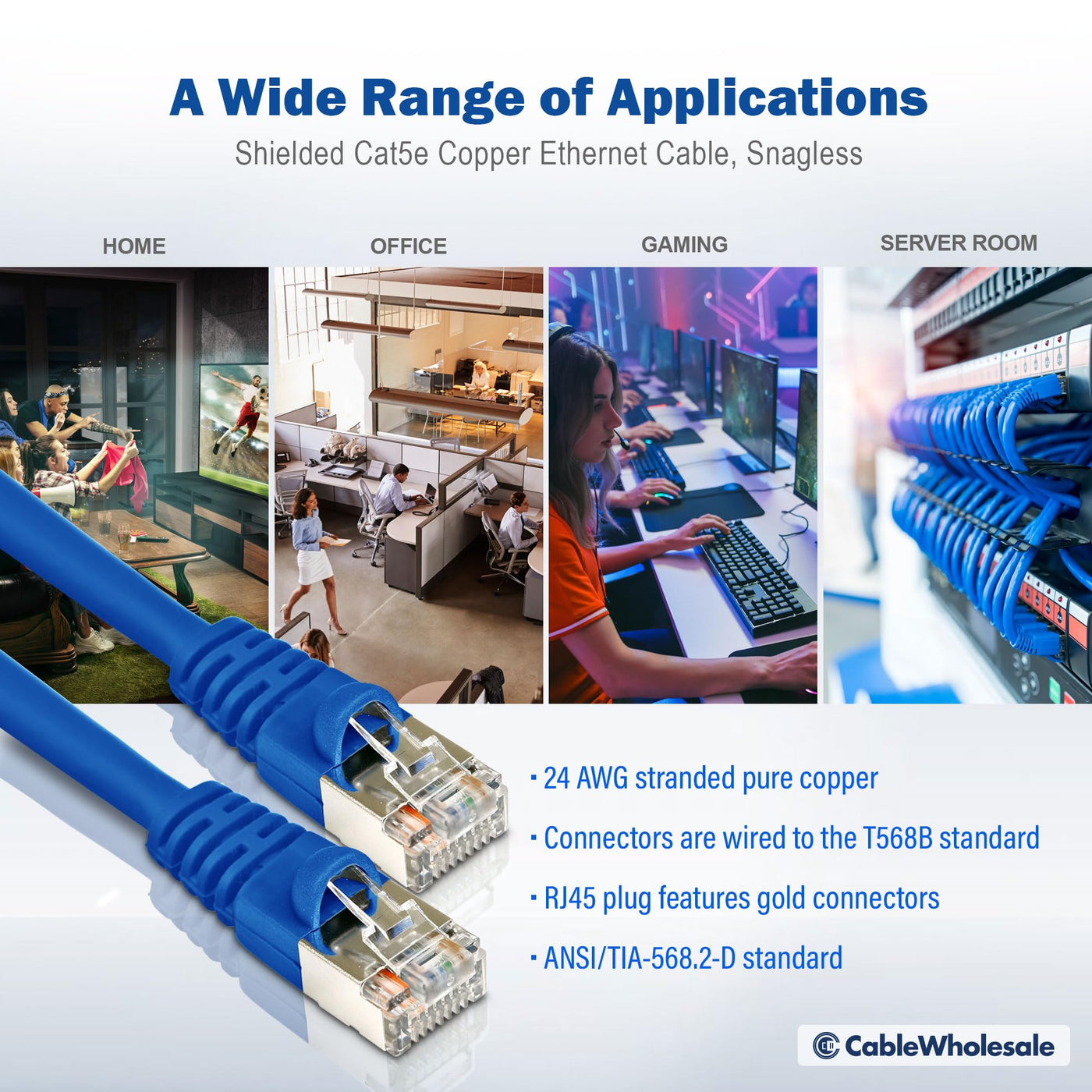 A Wide Range of Applications
Shielded Cat5e Copper Ethernet Cable, Snagless

HOME
OFFICE
GAMING
SERVER ROOM

▪ 24 AWG stranded pure copper
▪ Connectors are wired to the T568B standard
▪ RJ45 plug features gold connectors
▪ ANSI/TIA-568.2-D standard

CableWholesale